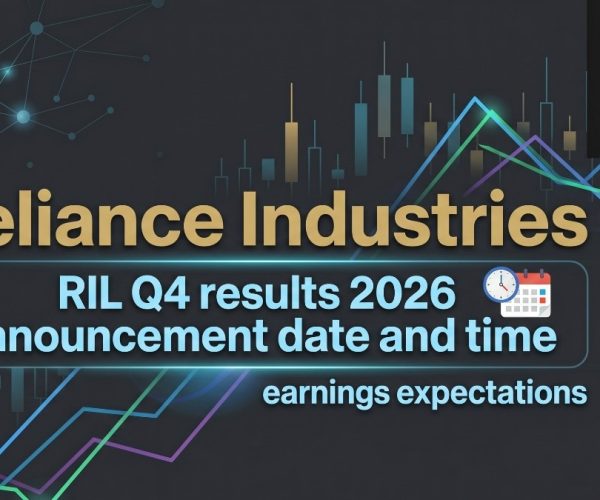 eliance Industries

RIL Q4 results 2026
nnouncement date and time

earnings expectations